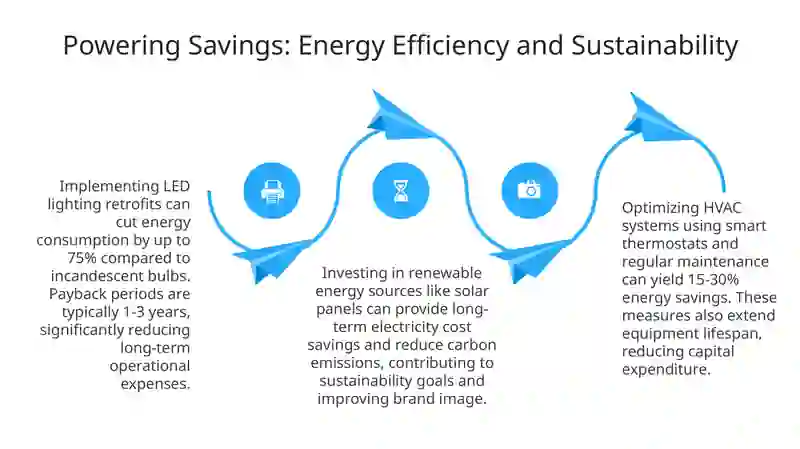 Powering Savings: Energy Efficiency and Sustainability

Implementing LED lighting retrofits can cut energy consumption by up to 75% compared to incandescent bulbs. Payback periods are typically 1-3 years, significantly reducing long-term operational expenses.

Investing in renewable energy sources like solar panels can provide long-term electricity cost savings and reduce carbon emissions, contributing to sustainability goals and improving brand image.

Optimizing HVAC systems using smart thermostats and regular maintenance can yield 15-30% energy savings. These measures also extend equipment lifespan, reducing capital expenditure.